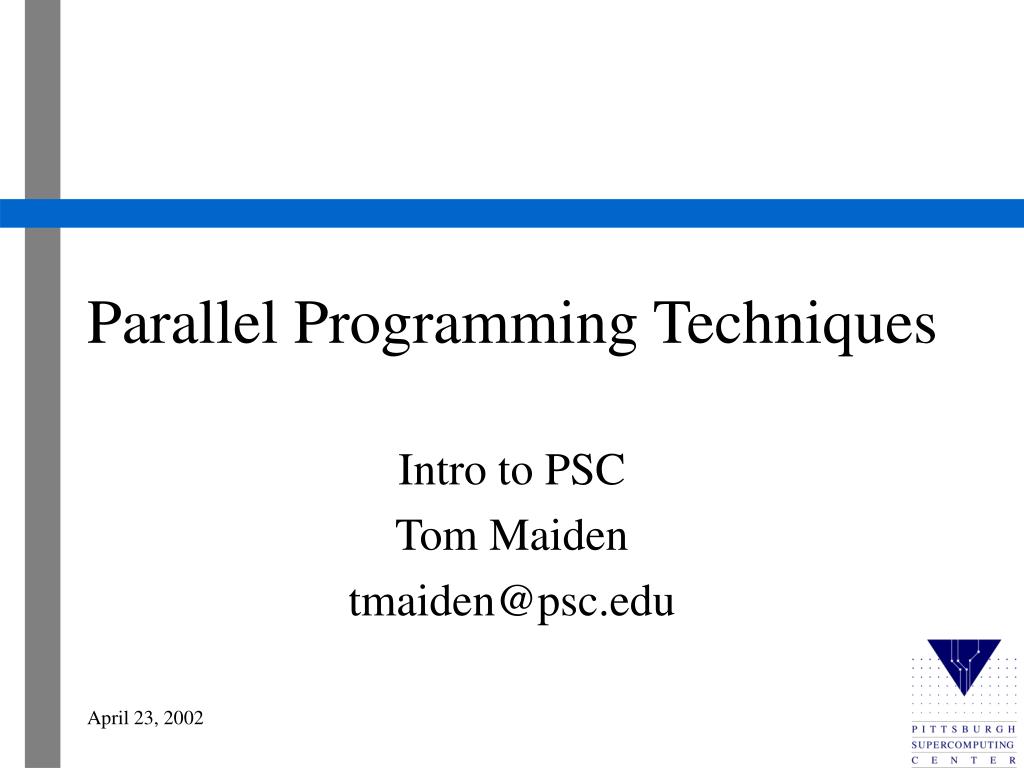 Parallel Programming Techniques

Intro to PSC
Tom Maiden
tmaiden@psc.edu

April 23, 2002

PITTSBURGH
SUPERCOMPUTING
CENTER